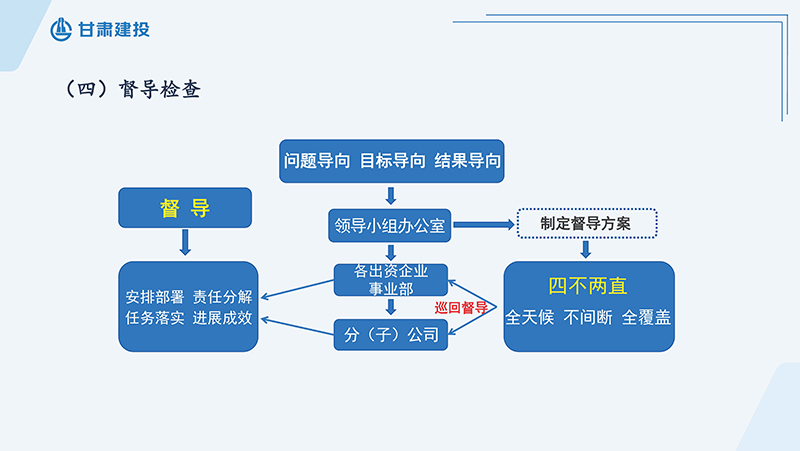 甘肃建投

（四）督导检查

问题导向 目标导向 结果导向

督 导

领导小组办公室

制定督导方案

安排部署 责任分解
任务落实 进展成效

各出资企业
事业部

巡回督导

分（子）公司

四不两直
全天候 不间断 全覆盖